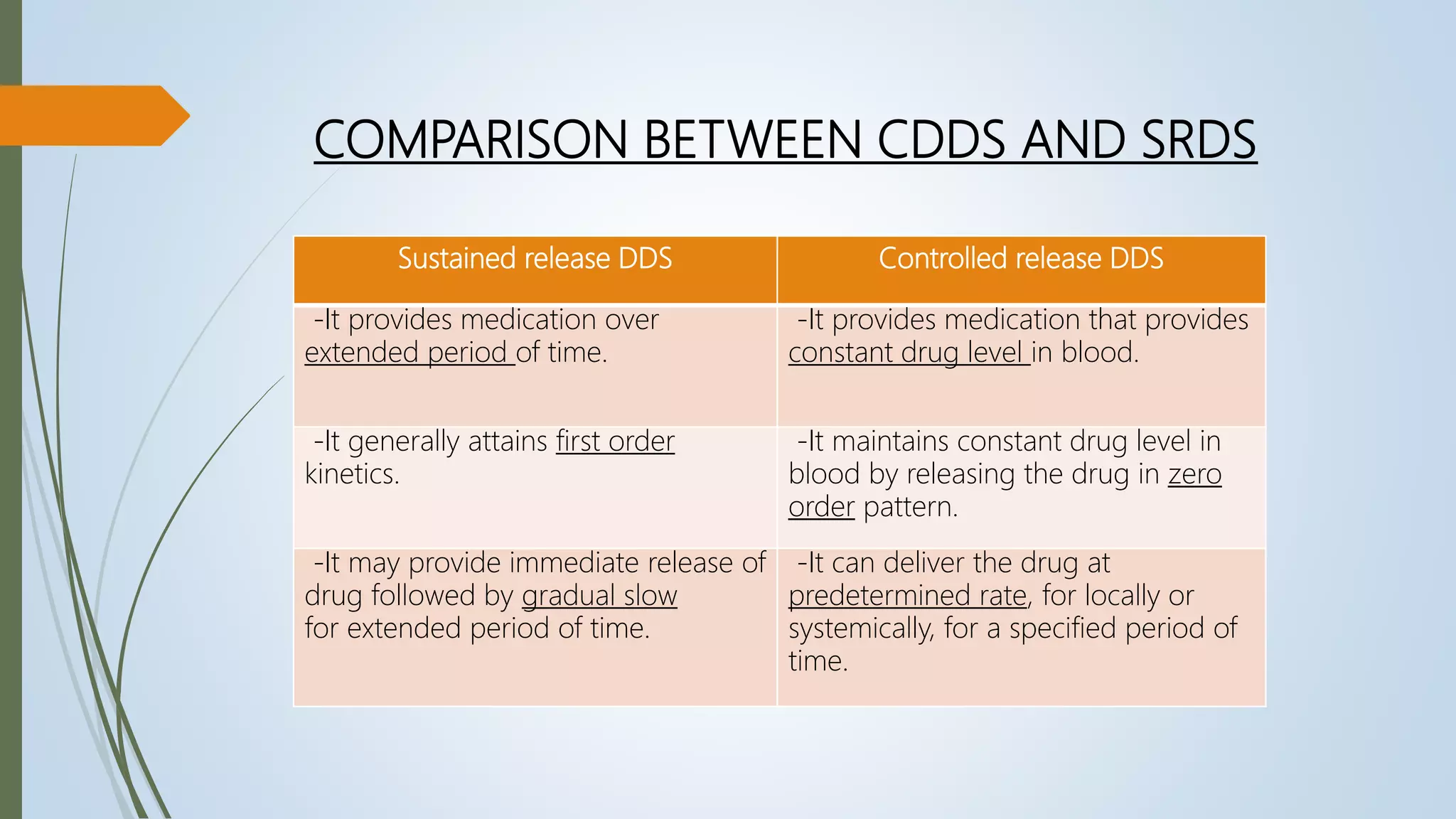 COMPARISON BETWEEN CDDS AND SRDS

| Sustained release DDS | Controlled release DDS |
|---|---|
| -It provides medication over extended period of time. | -It provides medication that provides constant drug level in blood. |
| -It generally attains first order kinetics. | -It maintains constant drug level in blood by releasing the drug in zero order pattern. |
| -It may provide immediate release of drug followed by gradual slow for extended period of time. | -It can deliver the drug at predetermined rate, for locally or systemically, for a specified period of time. |